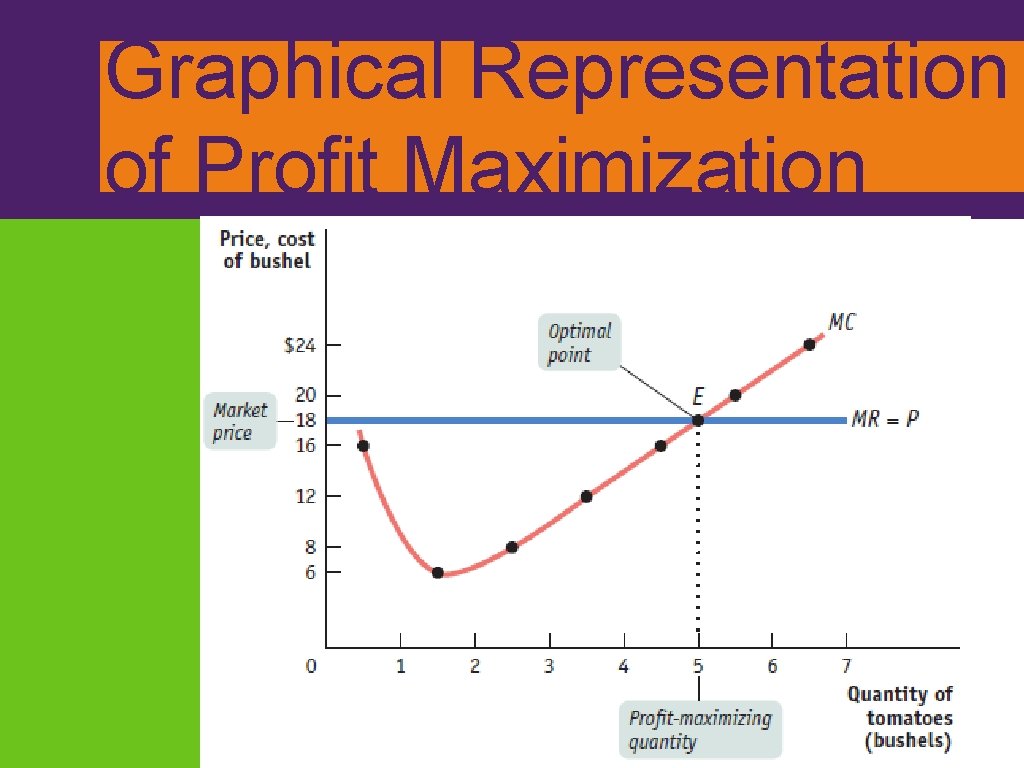 Graphical Representation of Profit Maximization

Price, cost of bushel

$24
20
18
16
12
8
6

Market price

Optimal point

E

MC

MR = P

0 1 2 3 4 5 6 7

Quantity of tomatoes (bushels)

Profit-maximizing quantity